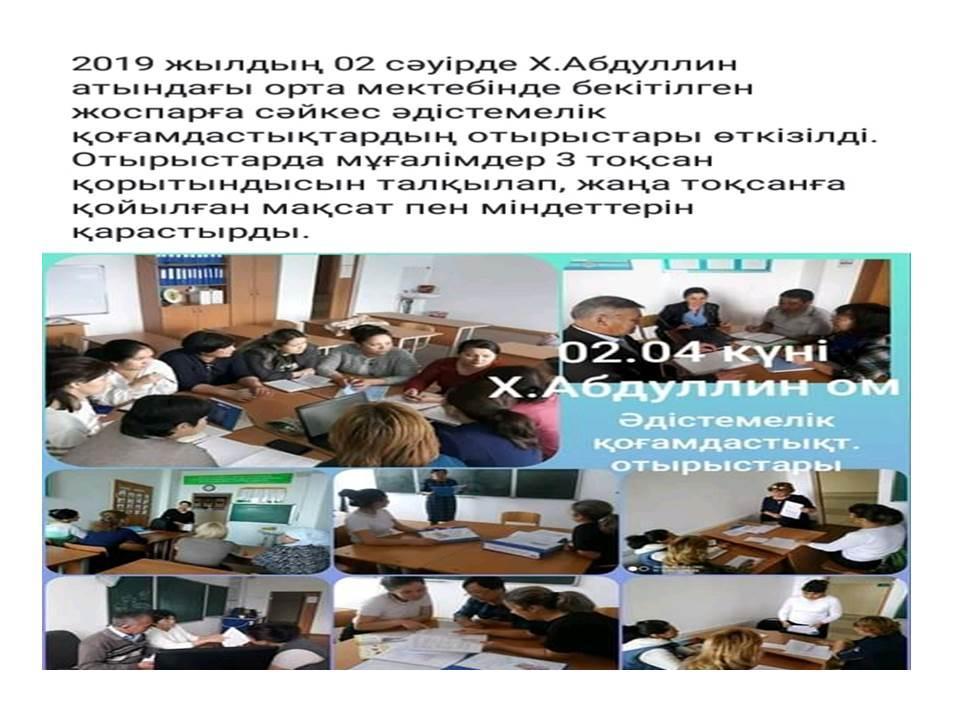 2019 жылдың 02 сәуірде Х.Абдуллин атындағы орта мектебінде бекітілген жоспарға сәйкес әдістемелік қоғамдастықтардың отырыстары өткізілді. Отырыстарда мұғалімдер 3 тоқсан қорытындысын талқылап, жаңа тоқсанға қойылған мақсат пен міндеттерін қарастырды.

02.04 күні
Х.Абдуллин ОМ
Әдістемелік қоғамдастықт. отырыстары